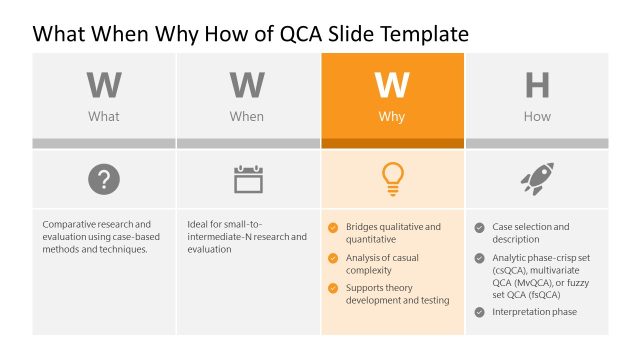 What When Why How of QCA Slide Template

W
What

Comparative research and evaluation using case-based methods and techniques.

W
When

Ideal for small-to-intermediate-N research and evaluation

W
Why

Bridges qualitative and quantitative

Analysis of casual complexity

Supports theory development and testing

H
How

Case selection and description

Analytic phase-crisp set (csQCA), multivariate QCA (MvQCA), or fuzzy set QCA (fsQCA)

Interpretation phase